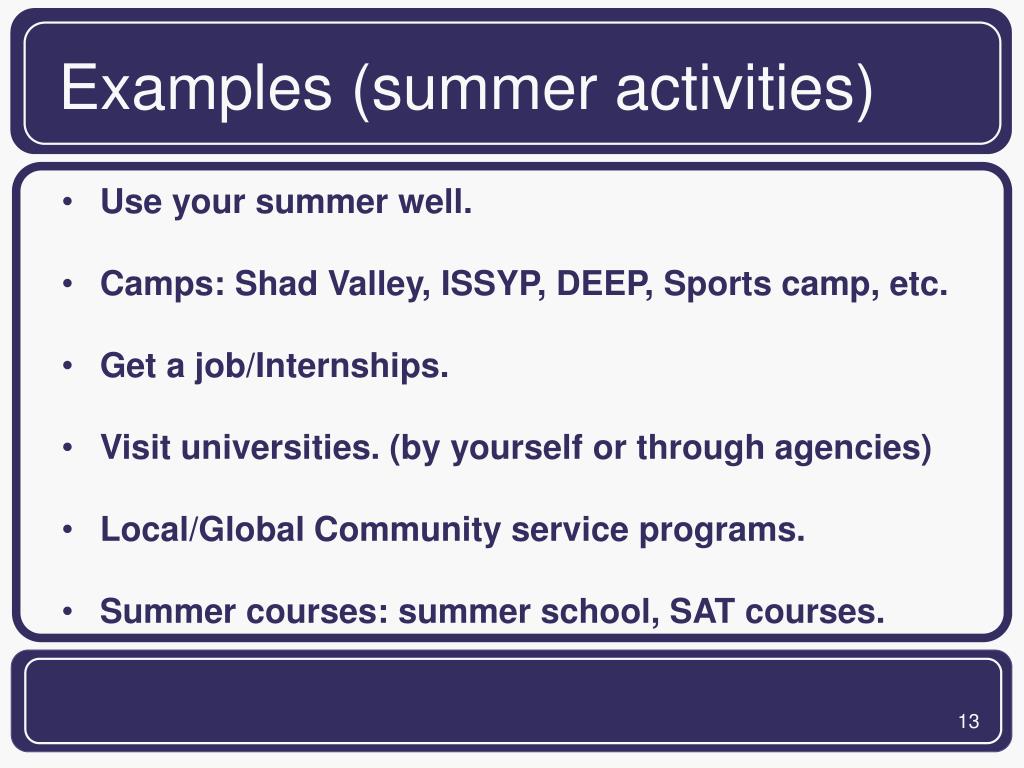 Examples (summer activities)

• Use your summer well.

• Camps: Shad Valley, ISSYP, DEEP, Sports camp, etc.

• Get a job/Internships.

• Visit universities. (by yourself or through agencies)

• Local/Global Community service programs.

• Summer courses: summer school, SAT courses.

13